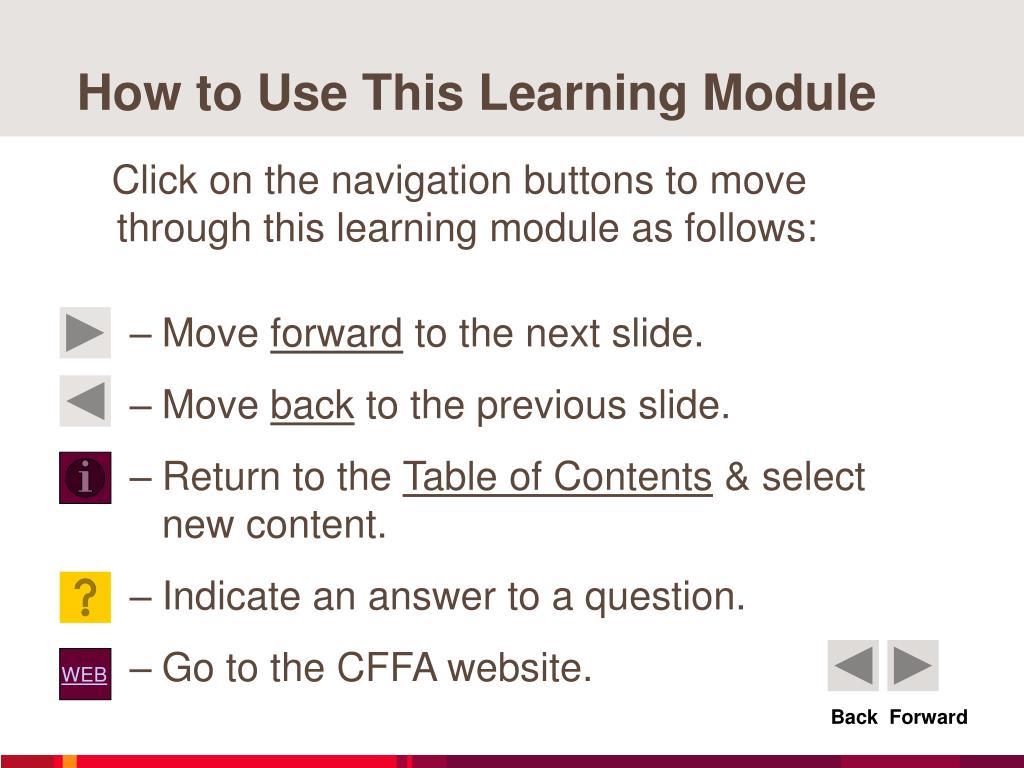 How to Use This Learning Module

Click on the navigation buttons to move through this learning module as follows:

– Move forward to the next slide.

– Move back to the previous slide.

i – Return to the Table of Contents & select new content.

? – Indicate an answer to a question.

WEB – Go to the CFFA website.

Back Forward